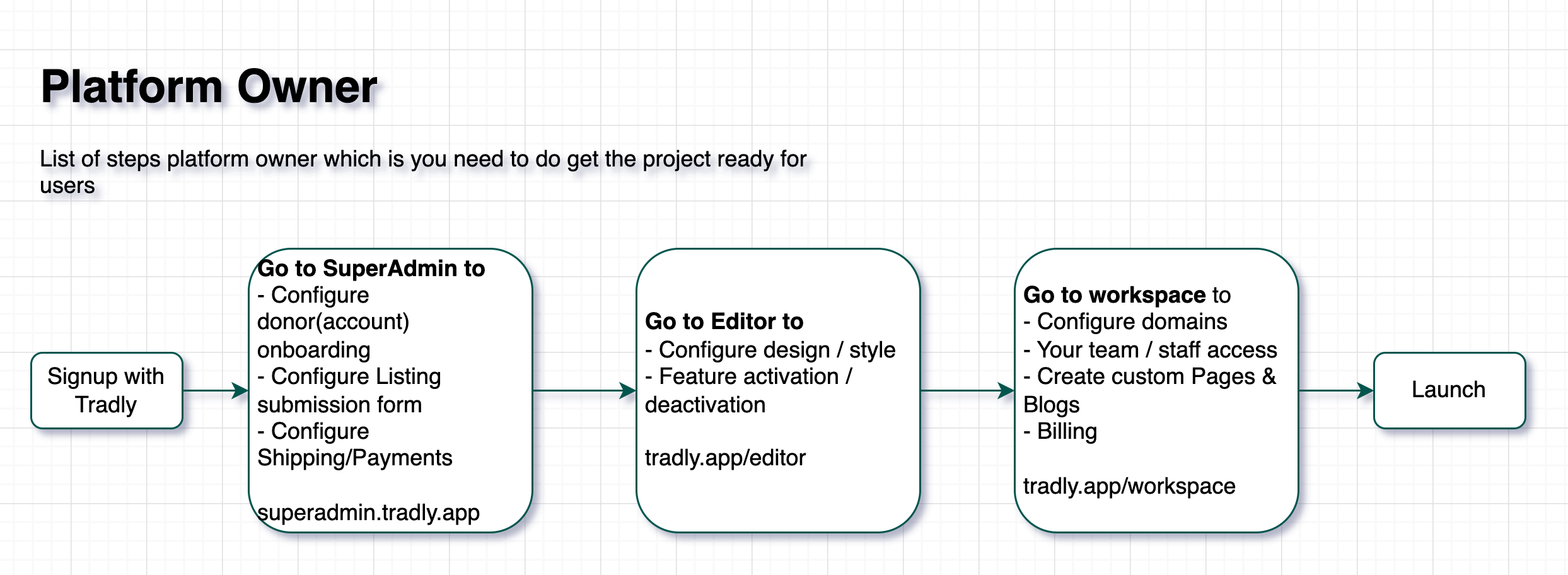 Platform Owner

List of steps platform owner which is you need to do get the project ready for users

Signup with Tradly

Go to SuperAdmin to
- Configure donor(account) onboarding
- Configure Listing submission form
- Configure Shipping/Payments

superadmin.tradly.app

Go to Editor to
- Configure design / style
- Feature activation / deactivation

tradly.app/editor

Go to workspace to
- Configure domains
- Your team / staff access
- Create custom Pages & Blogs
- Billing

tradly.app/workspace

Launch